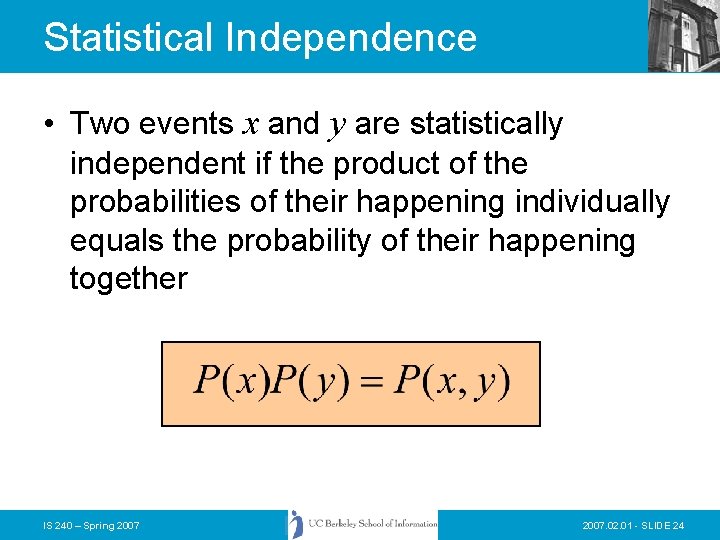 Statistical Independence

• Two events $x$ and $y$ are statistically independent if the product of the probabilities of their happening individually equals the probability of their happening together

$P(x)P(y) = P(x, y)$

IS 240 – Spring 2007

UC Berkeley School of Information

2007.02.01 - SLIDE 24